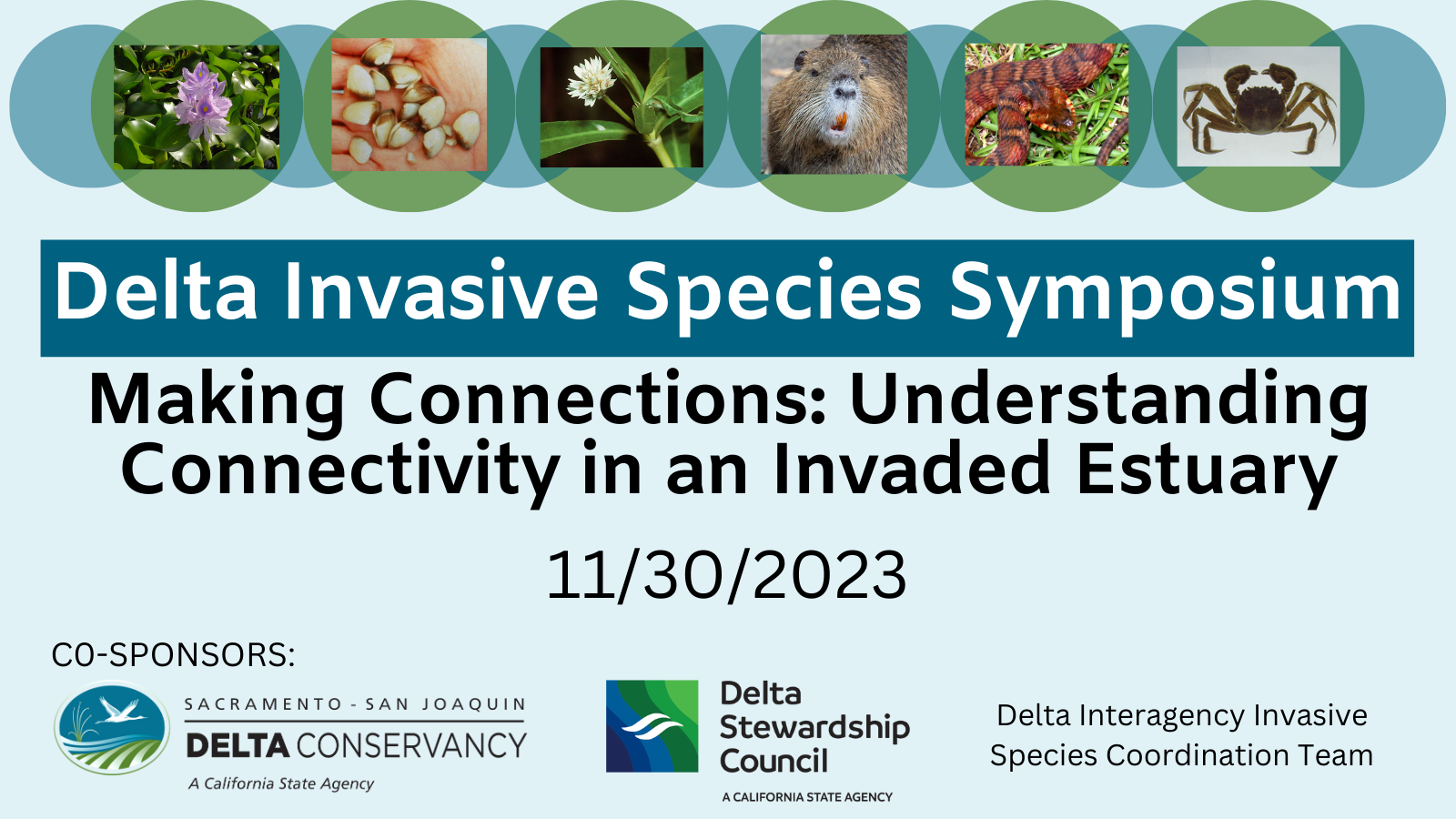 Delta Invasive Species Symposium

Making Connections: Understanding Connectivity in an Invaded Estuary

11/30/2023

CO-SPONSORS:

SACRAMENTO - SAN JOAQUIN
DELTA CONSERVANCY
A California State Agency

Delta Stewardship Council
A CALIFORNIA STATE AGENCY

Delta Interagency Invasive Species Coordination Team